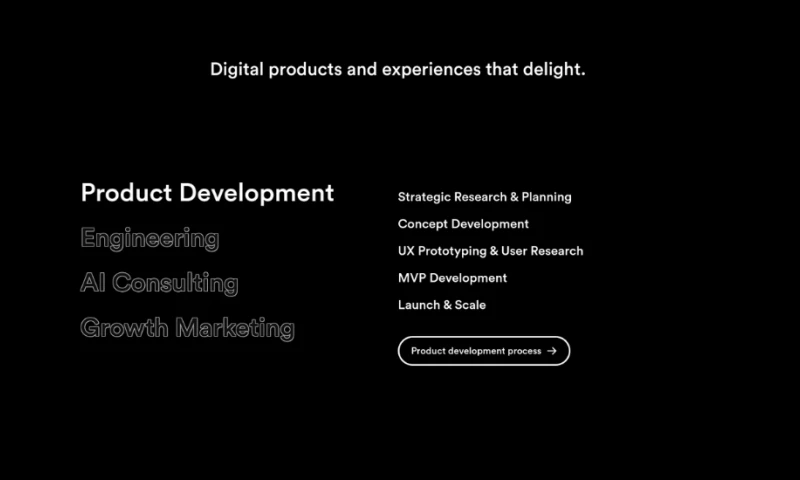 Digital products and experiences that delight.

Product Development
Engineering
AI Consulting
Growth Marketing

Strategic Research & Planning
Concept Development
UX Prototyping & User Research
MVP Development
Launch & Scale

Product development process →